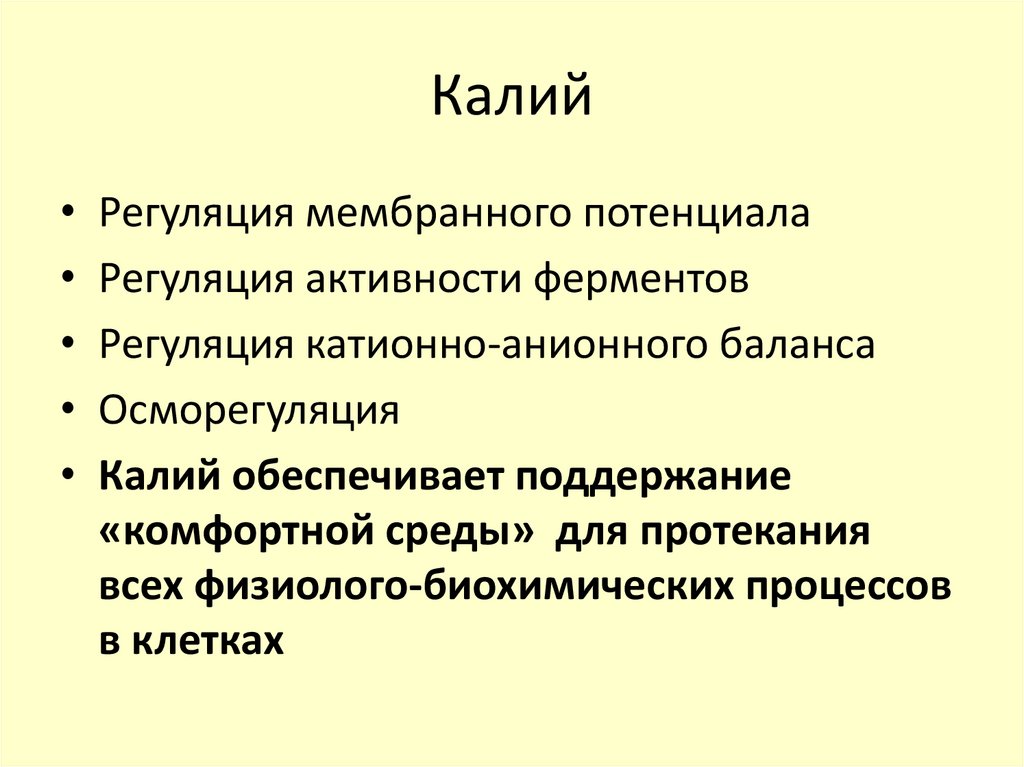 Калий

• Регуляция мембранного потенциала
• Регуляция активности ферментов
• Регуляция катионно-анионного баланса
• Осморегуляция
• Калий обеспечивает поддержание «комфортной среды» для протекания всех физиолого-биохимических процессов в клетках